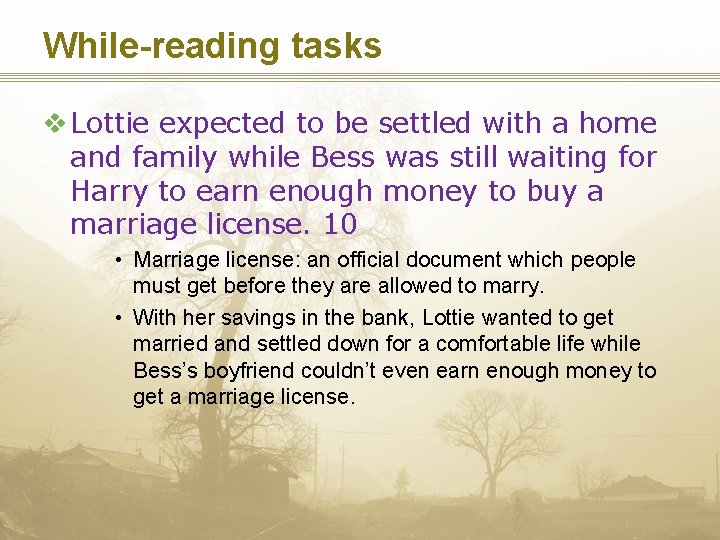 While-reading tasks

❖ Lottie expected to be settled with a home and family while Bess was still waiting for Harry to earn enough money to buy a marriage license. 10

• Marriage license: an official document which people must get before they are allowed to marry.

• With her savings in the bank, Lottie wanted to get married and settled down for a comfortable life while Bess's boyfriend couldn't even earn enough money to get a marriage license.